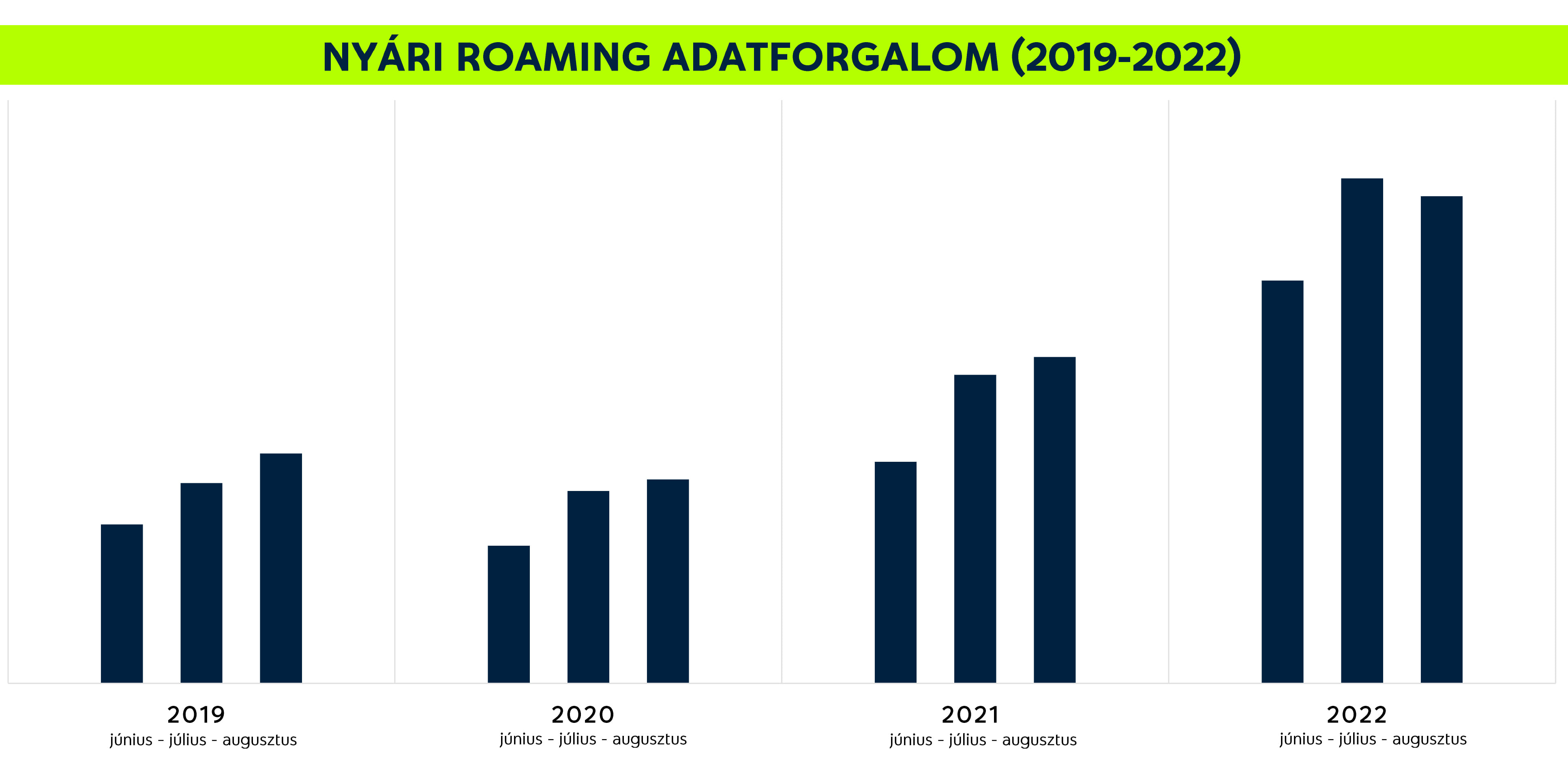 NYÁRI ROAMING ADATFORGALOM (2019-2022)

2019
június - július - augusztus

2020
június - július - augusztus

2021
június - július - augusztus

2022
június - július - augusztus